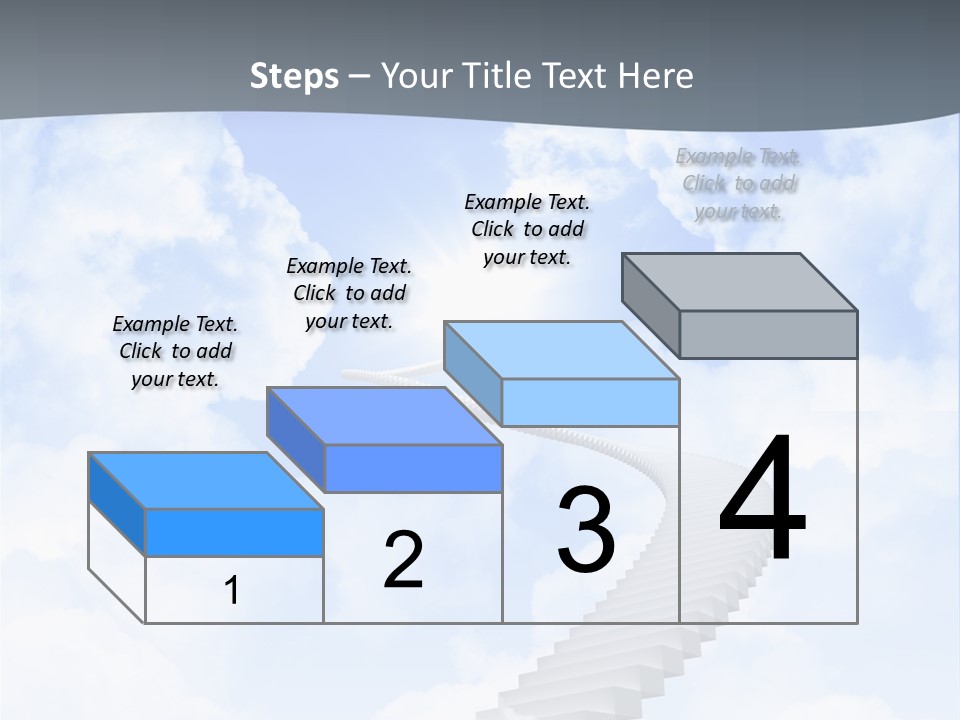 Steps – Your Title Text Here

Example Text. Click to add your text.

Example Text. Click to add your text.

Example Text. Click to add your text.

Example Text. Click to add your text.

1

2

3

4